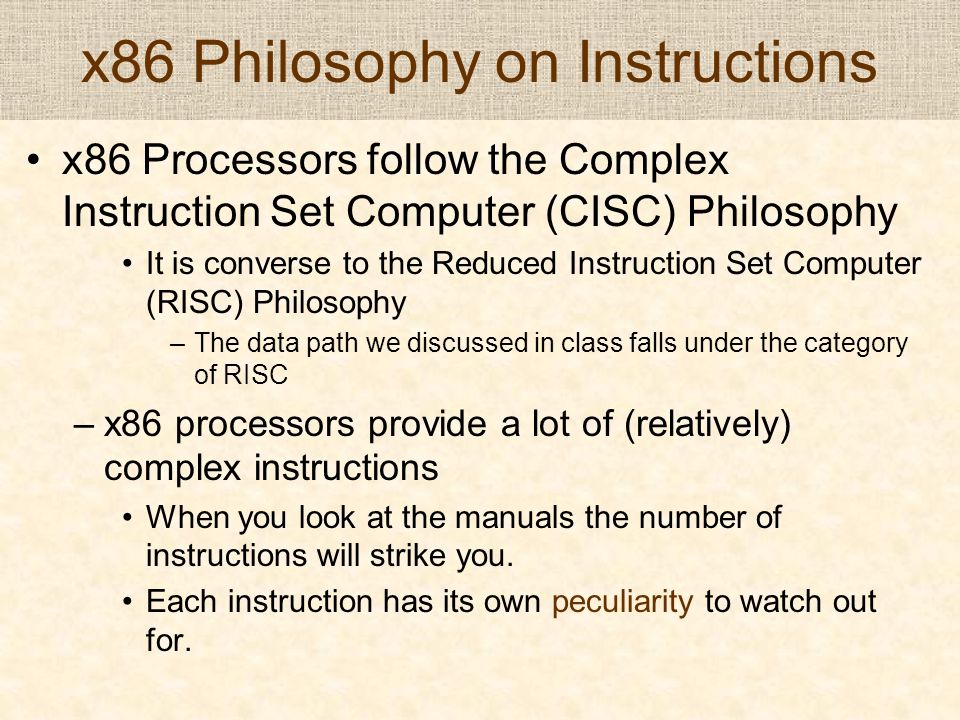 x86 Philosophy on Instructions

• x86 Processors follow the Complex Instruction Set Computer (CISC) Philosophy

• It is converse to the Reduced Instruction Set Computer (RISC) Philosophy

– The data path we discussed in class falls under the category of RISC

– x86 processors provide a lot of (relatively) complex instructions

• When you look at the manuals the number of instructions will strike you.

• Each instruction has its own peculiarity to watch out for.